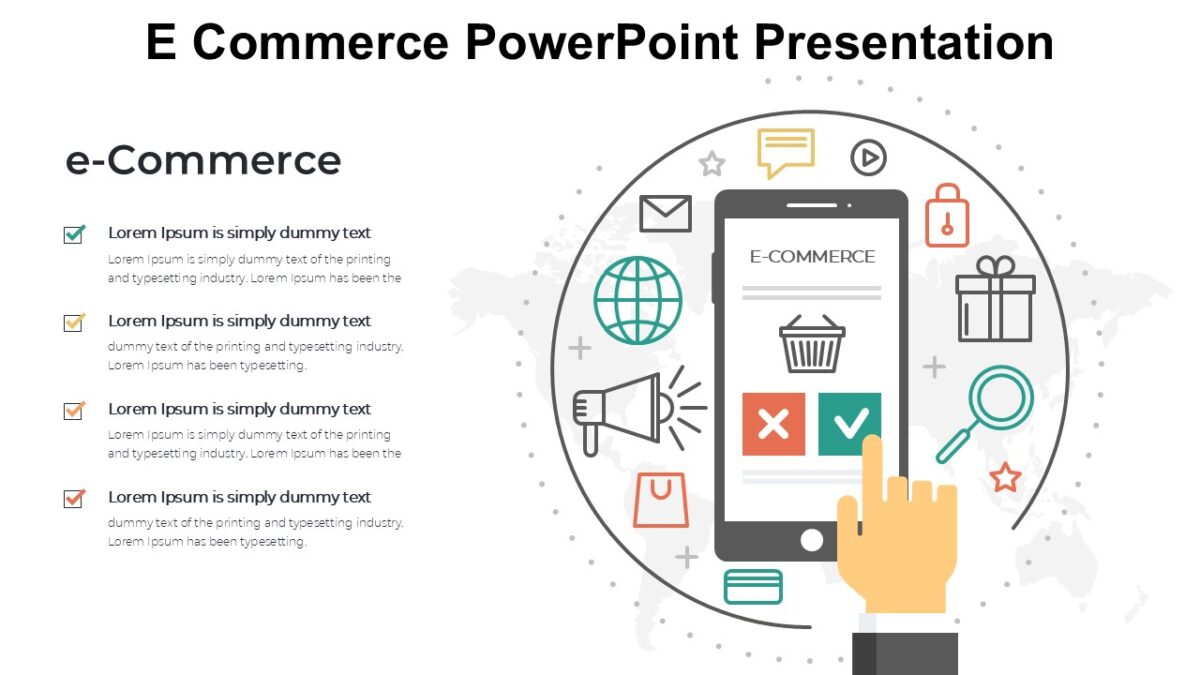 E Commerce PowerPoint Presentation

e-Commerce

Lorem Ipsum is simply dummy text

Lorem Ipsum is simply dummy text of the printing and typesetting industry. Lorem Ipsum has been the

Lorem Ipsum is simply dummy text

dummy text of the printing and typesetting industry. Lorem Ipsum has been typesetting.

Lorem Ipsum is simply dummy text

Lorem Ipsum is simply dummy text of the printing and typesetting industry. Lorem Ipsum has been the

Lorem Ipsum is simply dummy text

dummy text of the printing and typesetting industry. Lorem Ipsum has been typesetting.

E-COMMERCE